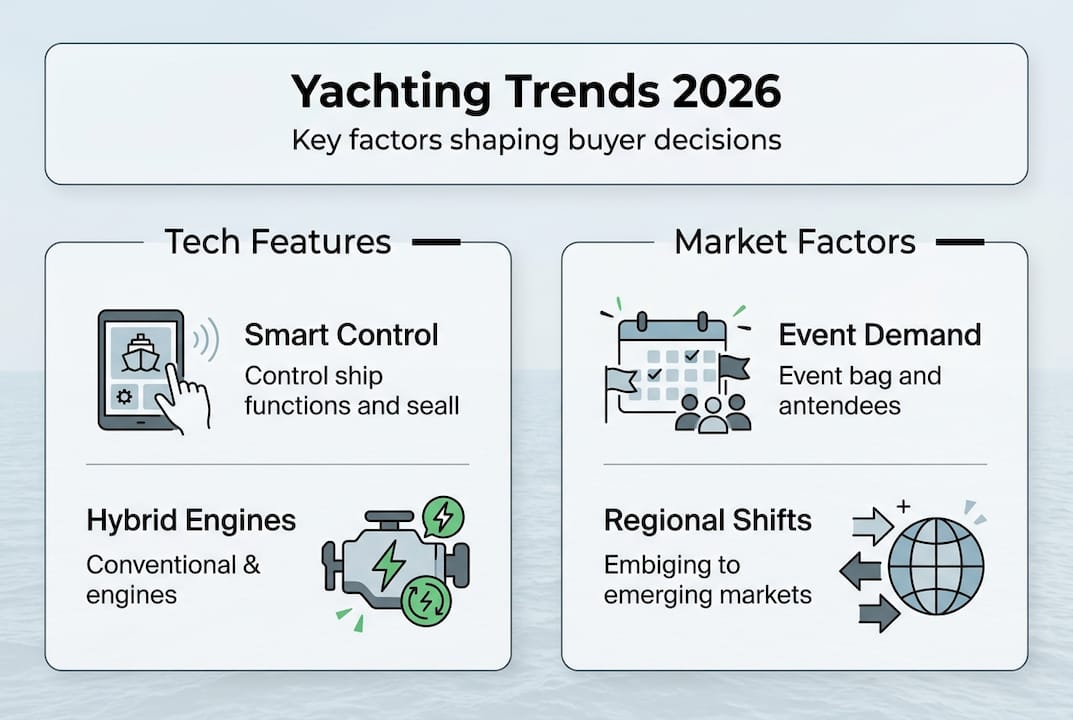 Yachting Trends 2026
Key factors shaping buyer decisions

Tech Features

Smart Control
Control ship functions and seall

Hybrid Engines
Conventional & engines

Market Factors

Event Demand
Event bag and antendees

Regional Shifts
Embiging to emerging markets